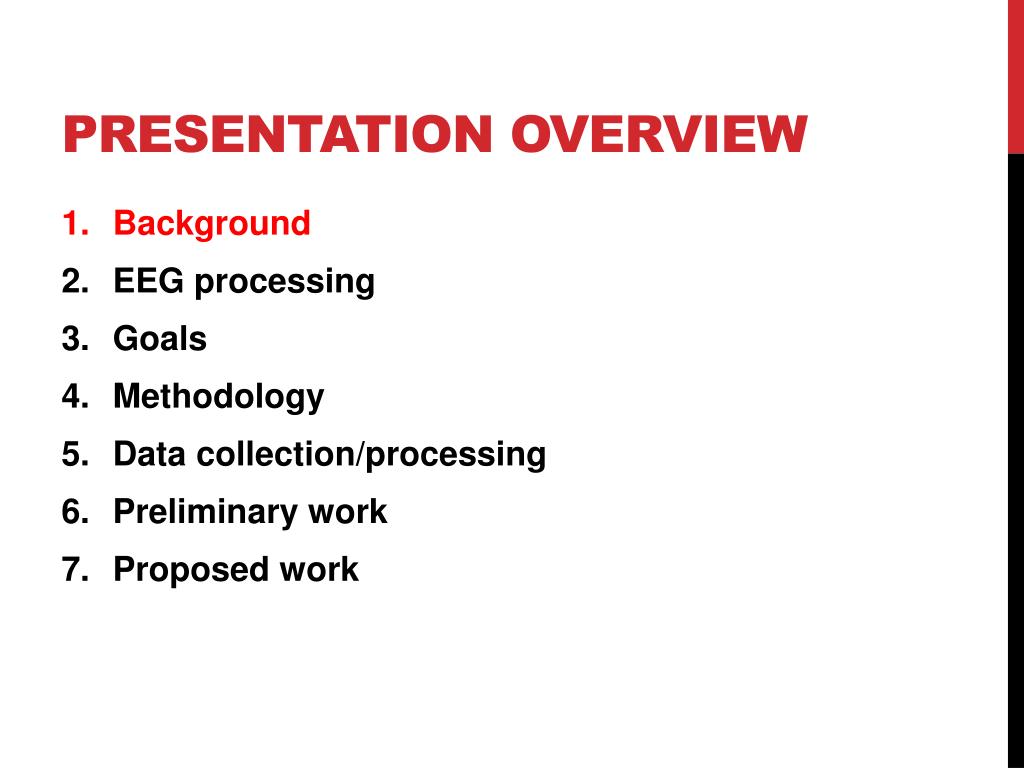 PRESENTATION OVERVIEW

1. Background
2. EEG processing
3. Goals
4. Methodology
5. Data collection/processing
6. Preliminary work
7. Proposed work